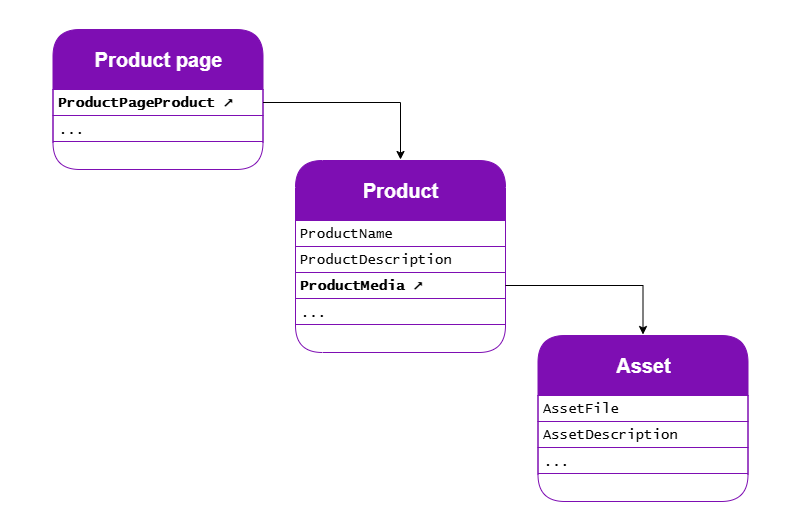 Product page

ProductPageProduct ↗

...

Product

ProductName

ProductDescription

ProductMedia ↗

...

Asset

AssetFile

AssetDescription

...